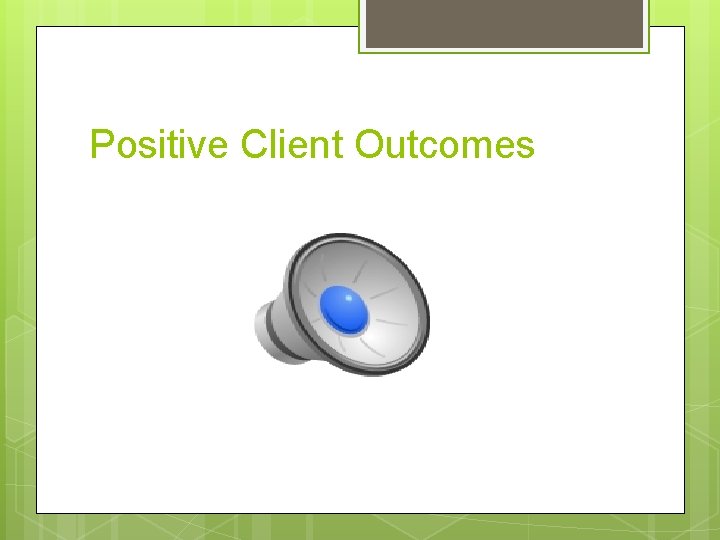 Positive Client Outcomes